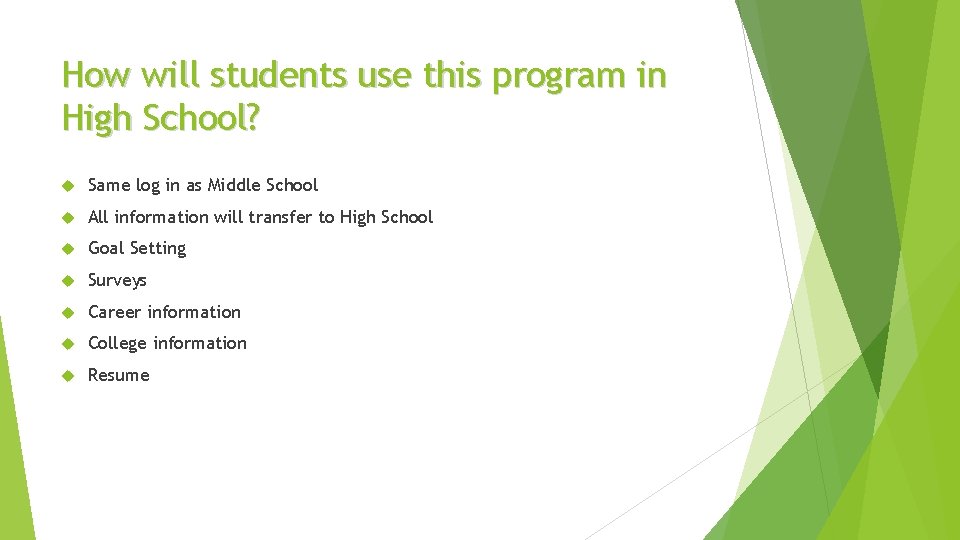 How will students use this program in High School?

Same log in as Middle School

All information will transfer to High School

Goal Setting

Surveys

Career information

College information

Resume